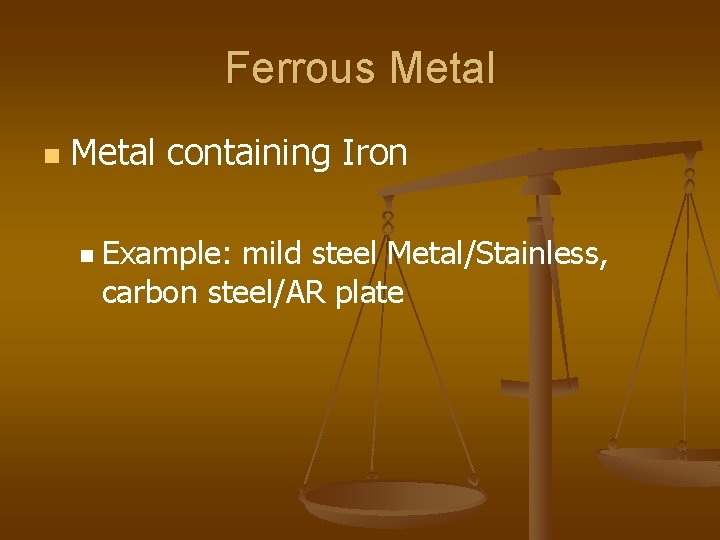 Ferrous Metal

Metal containing Iron

Example: mild steel Metal/Stainless, carbon steel/AR plate